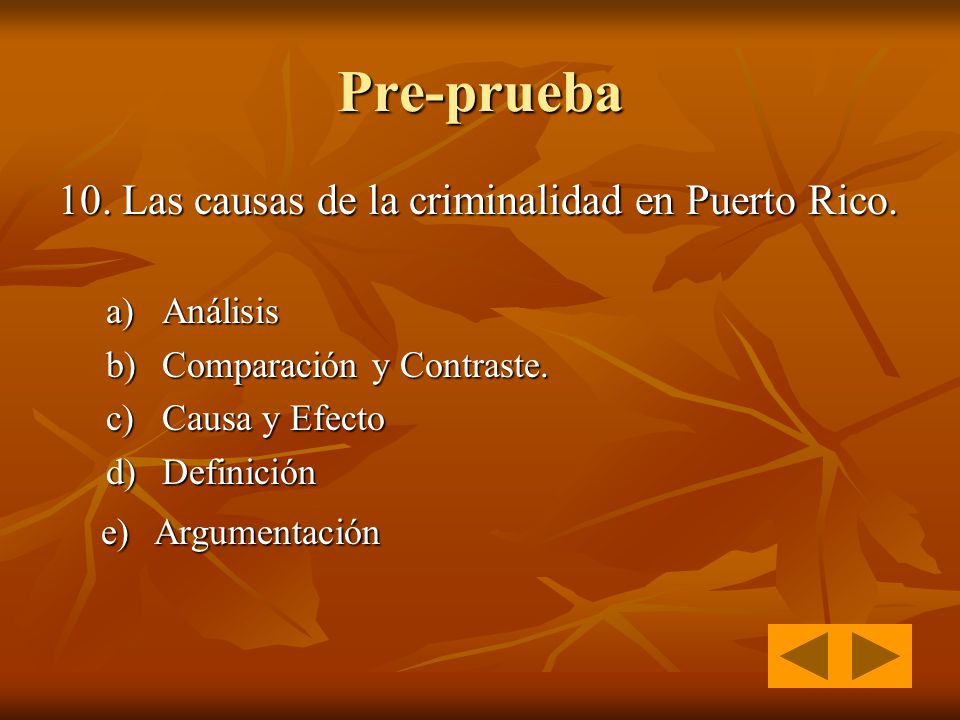 Pre-prueba

10. Las causas de la criminalidad en Puerto Rico.

a) Análisis
b) Comparación y Contraste.
c) Causa y Efecto
d) Definición
e) Argumentación